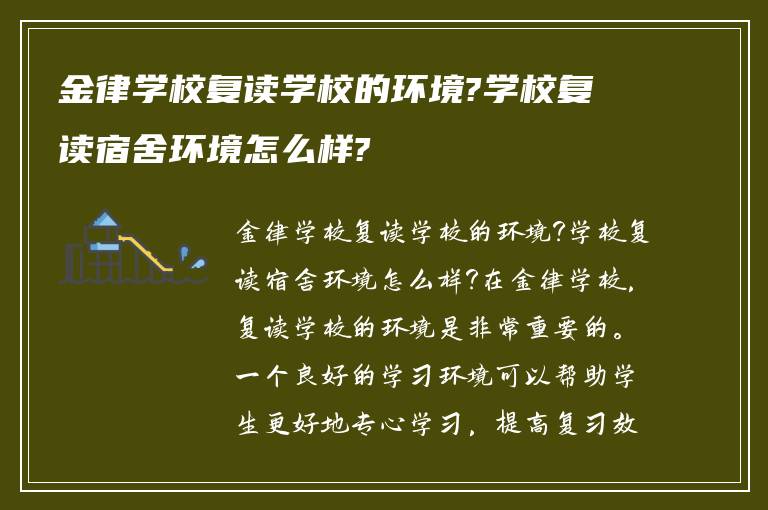 金律学校复读学校的环境?学校复读宿舍环境怎么样?

金律学校复读学校的环境?学校复读宿舍环境怎么样?在金律学校,复读学校的环境是非常重要的。一个良好的学习环境可以帮助学生更好地专心学习,提高复习效